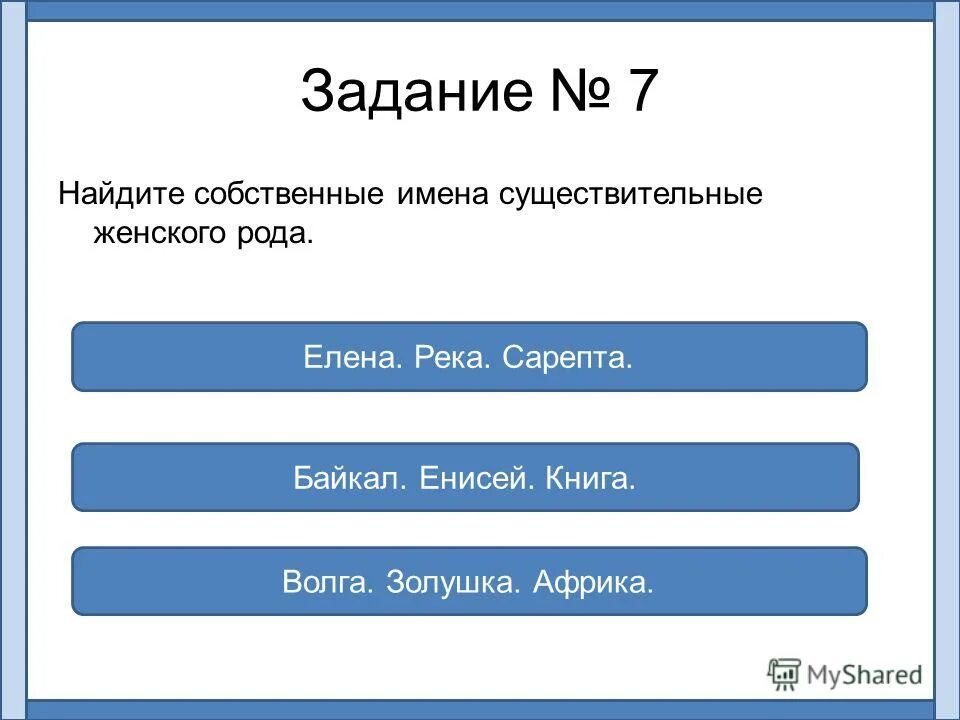 Задание № 7

Найдите собственные имена существительные женского рода.

Елена. Река. Сарепта.

Байкал. Енисей. Книга.

Волга. Золушка. Африка.

MyShared